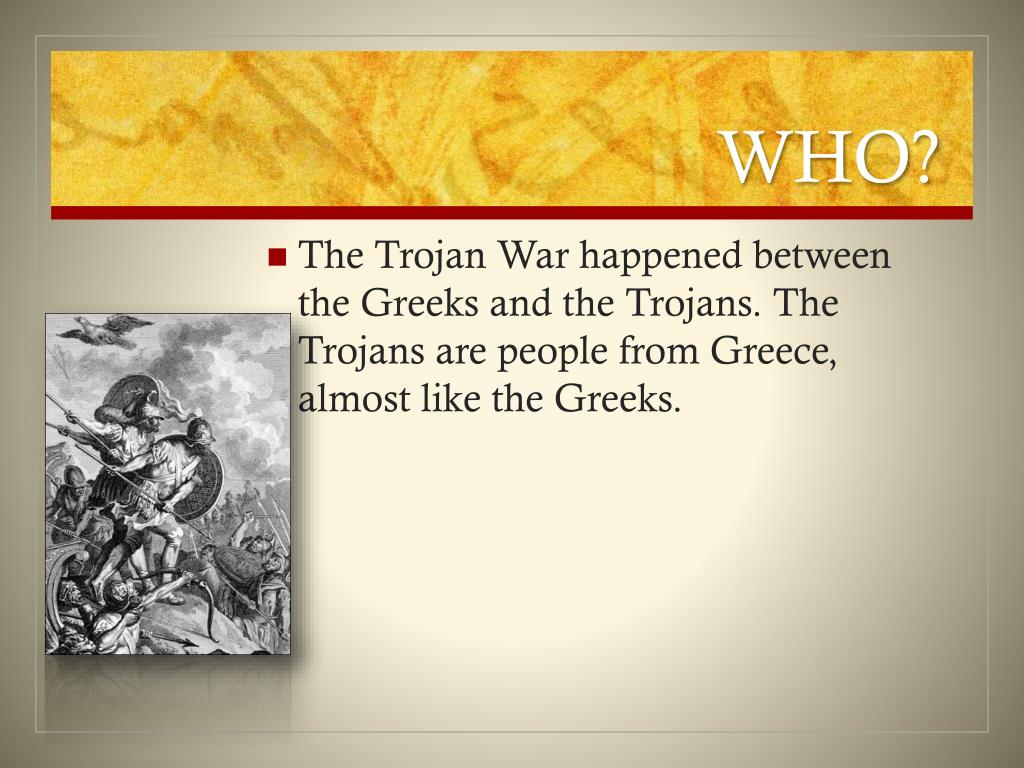 WHO?

The Trojan War happened between the Greeks and the Trojans. The Trojans are people from Greece, almost like the Greeks.